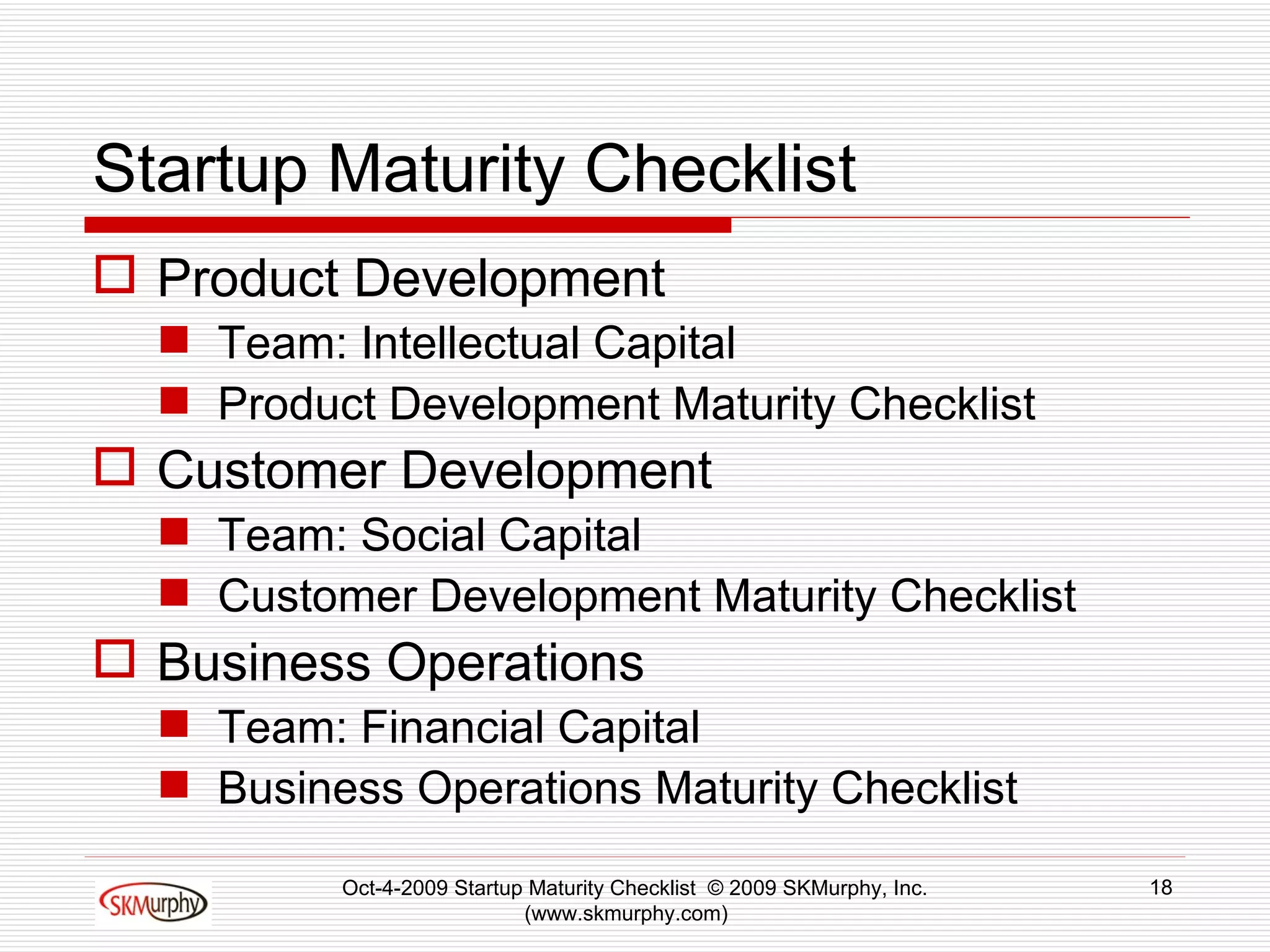 Startup Maturity Checklist

Product Development
Team: Intellectual Capital
Product Development Maturity Checklist

Customer Development
Team: Social Capital
Customer Development Maturity Checklist

Business Operations
Team: Financial Capital
Business Operations Maturity Checklist

SKMurphy

Oct-4-2009 Startup Maturity Checklist © 2009 SKMurphy, Inc. (www.skmurphy.com)

18